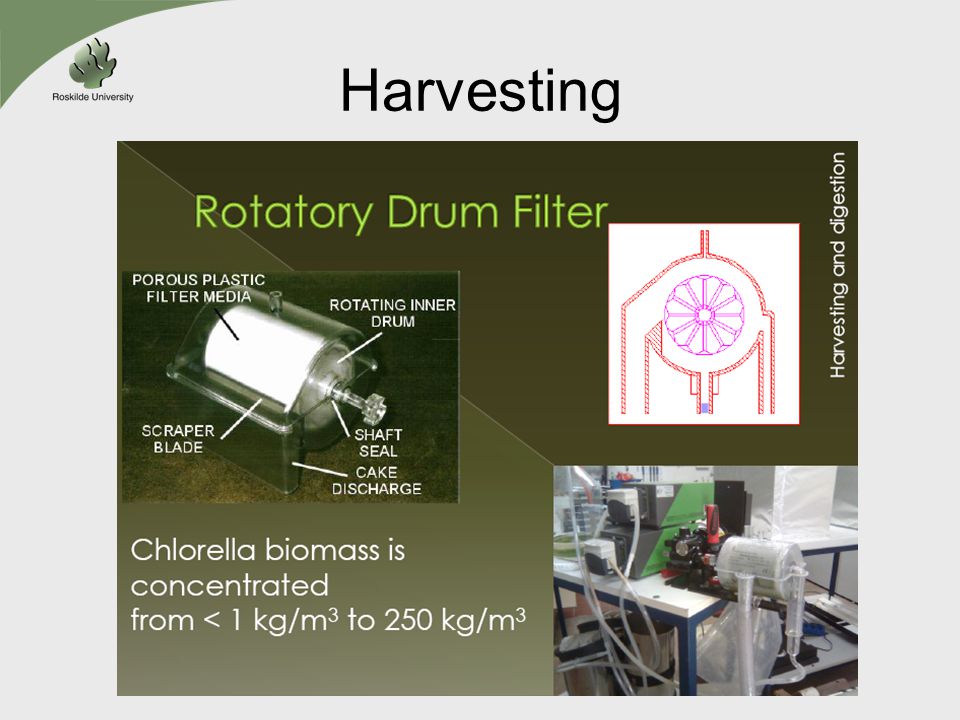 Roskilde University

Harvesting

Rotatory Drum Filter

Harvesting and digestion

POROUS PLASTIC FILTER MEDIA

ROTATING INNER DRUM

SCRAPER BLADE

SHAFT SEAL

CAKE DISCHARGE

Chlorella biomass is concentrated from < 1 kg/m$^3$ to 250 kg/m$^3$